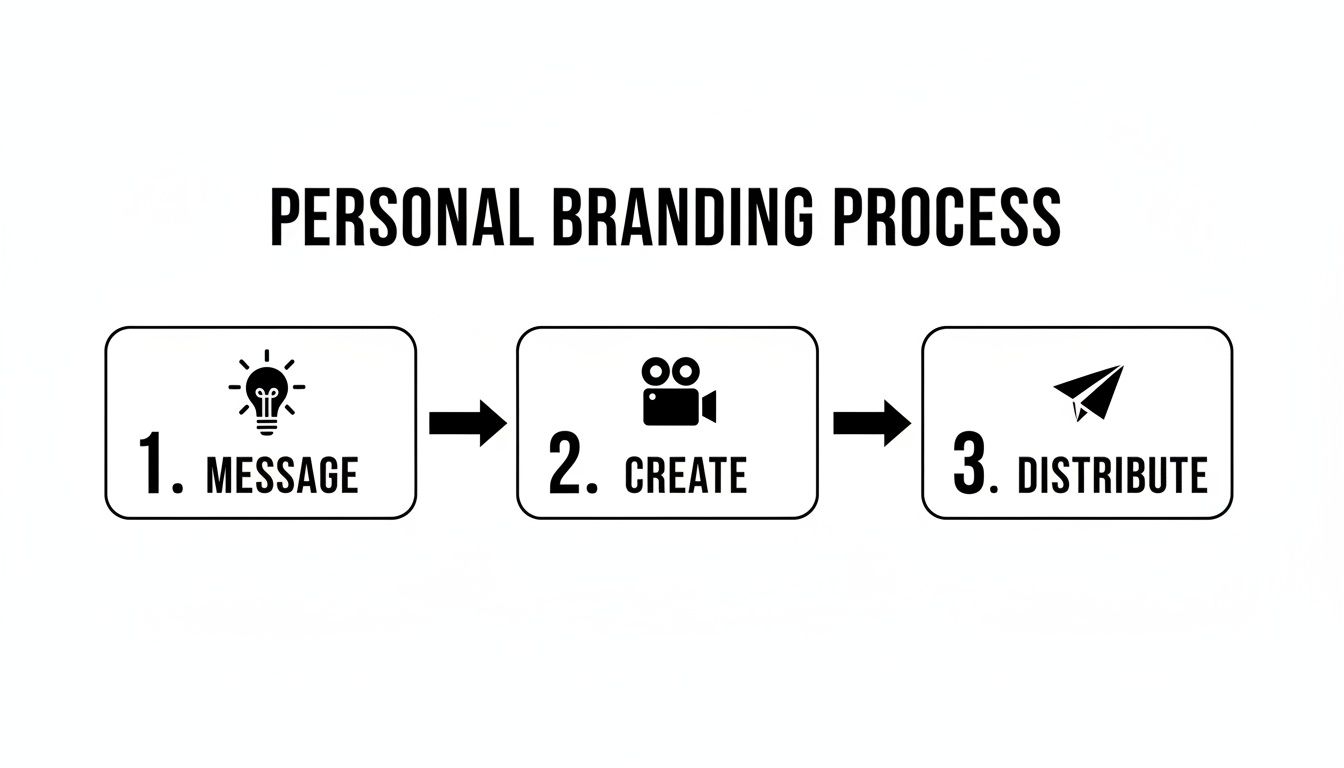 PERSONAL BRANDING PROCESS

1. MESSAGE

2. CREATE

3. DISTRIBUTE